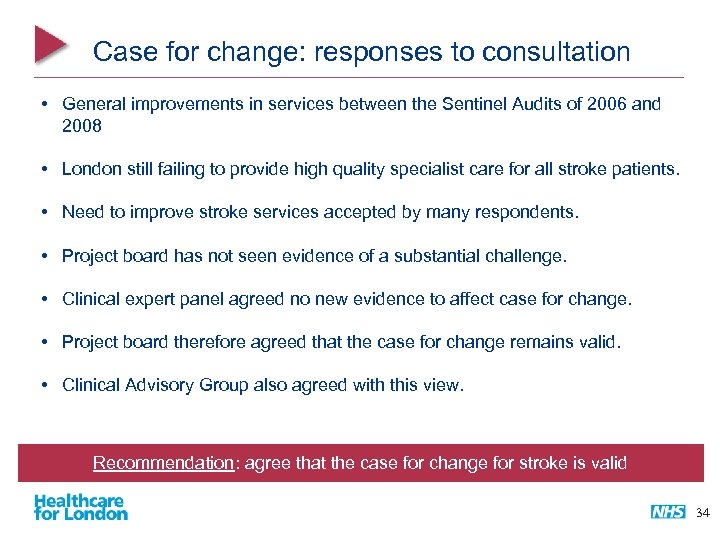 Case for change: responses to consultation

• General improvements in services between the Sentinel Audits of 2006 and 2008

• London still failing to provide high quality specialist care for all stroke patients.

• Need to improve stroke services accepted by many respondents.

• Project board has not seen evidence of a substantial challenge.

• Clinical expert panel agreed no new evidence to affect case for change.

• Project board therefore agreed that the case for change remains valid.

• Clinical Advisory Group also agreed with this view.

Recommendation: agree that the case for change for stroke is valid

Healthcare for London

NHS 34